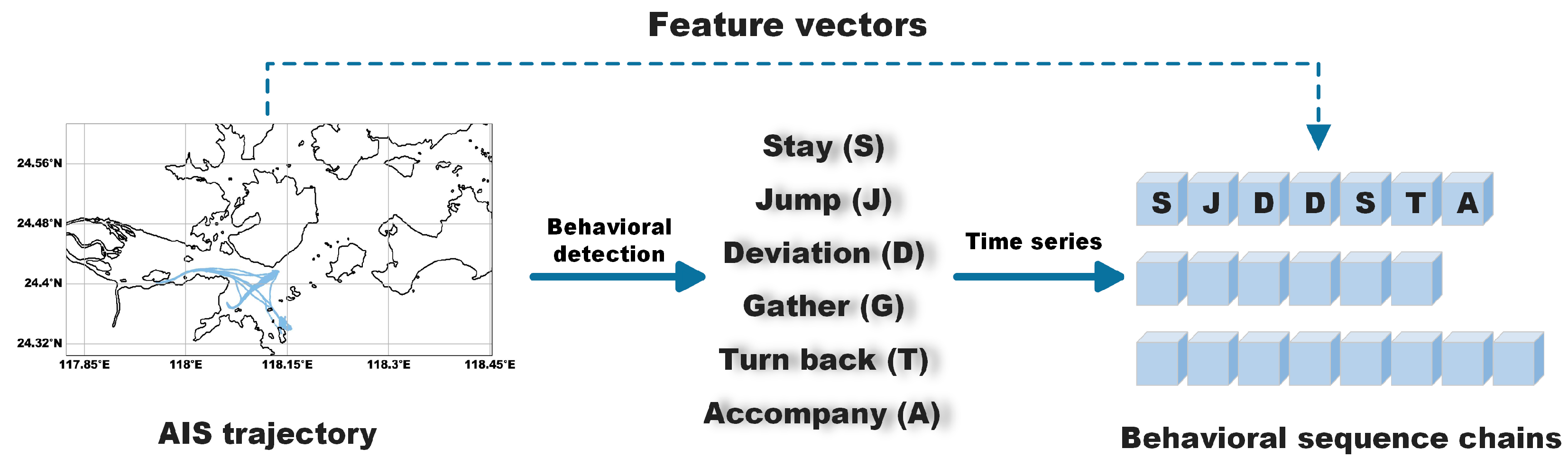 Feature vectors

24.56°N
24.48°N
24.4°N
24.32°N
117.85°E
118°E
118.15°E
118.3°E
118.45°E

AIS trajectory

Behavioral detection

Stay (S)
Jump (J)
Deviation (D)
Gather (G)
Turn back (T)
Accompany (A)

Time series

S J D D S T A

Behavioral sequence chains